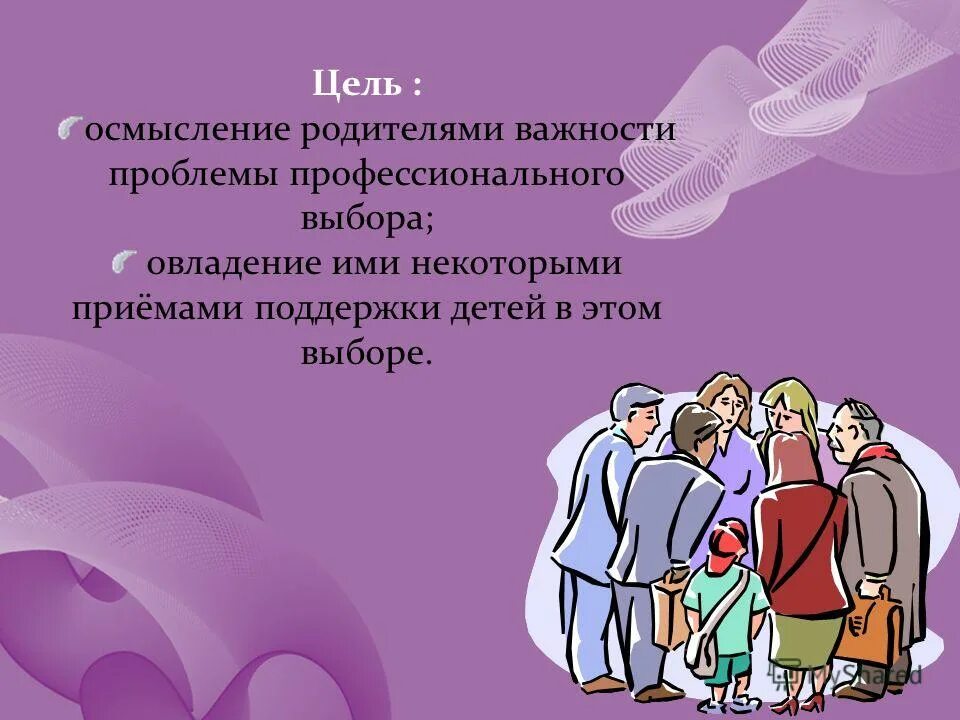 Цель :
осмысление родителями важности проблемы профессионального выбора;
овладение ими некоторыми приёмами поддержки детей в этом выборе.

MyShared